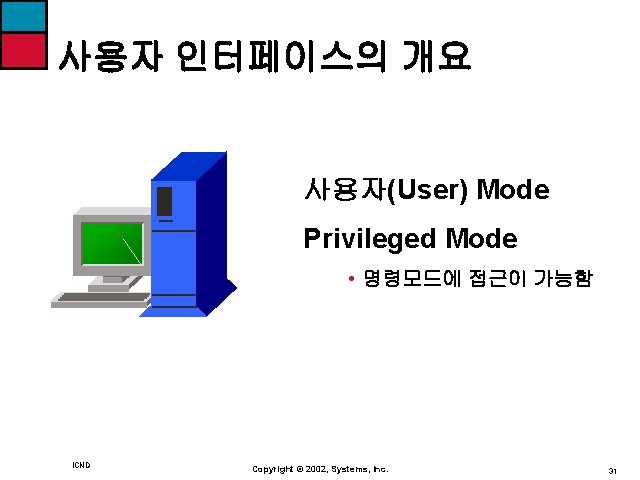 사용자 인터페이스의 개요

사용자(User) Mode

Privileged Mode

• 명령모드에 접근이 가능함

ICND

Copyright © 2002, Systems, Inc.

31